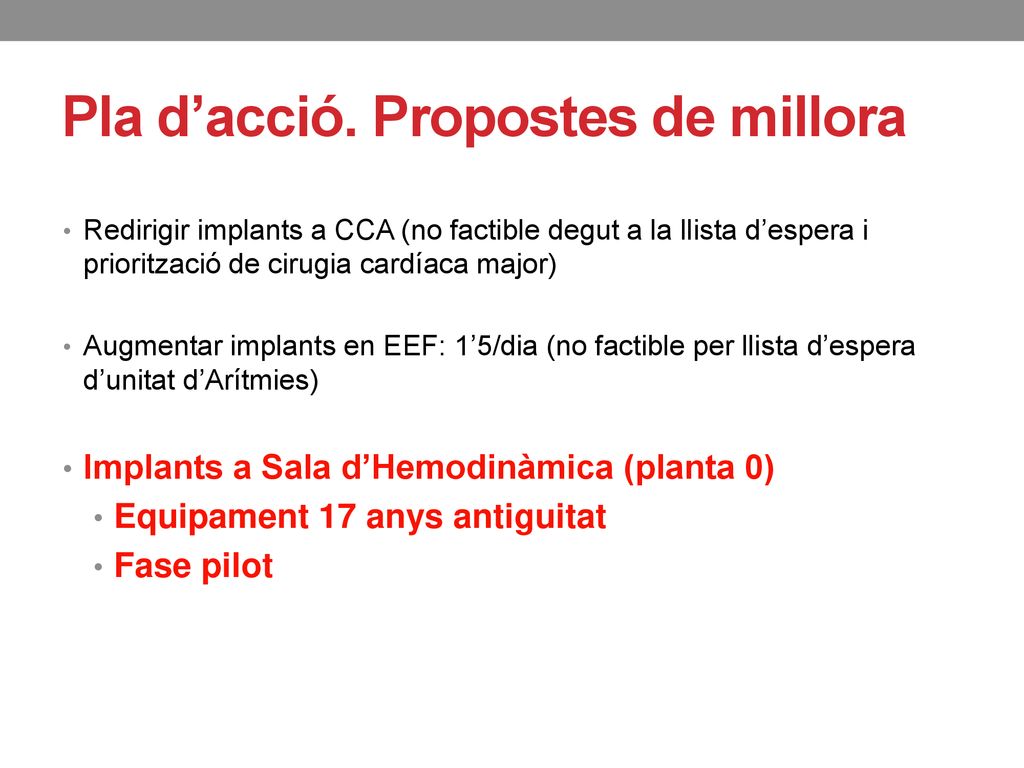 Pla d’acció. Propostes de millora

• Redirigir implants a CCA (no factible degut a la llista d’espera i priorització de cirugia cardíaca major)

• Augmentar implants en EEF: 1’5/dia (no factible per llista d’espera d’unitat d’Arítmies)

• Implants a Sala d’Hemodinàmica (planta 0)
• Equipament 17 anys antiguitat
• Fase pilot